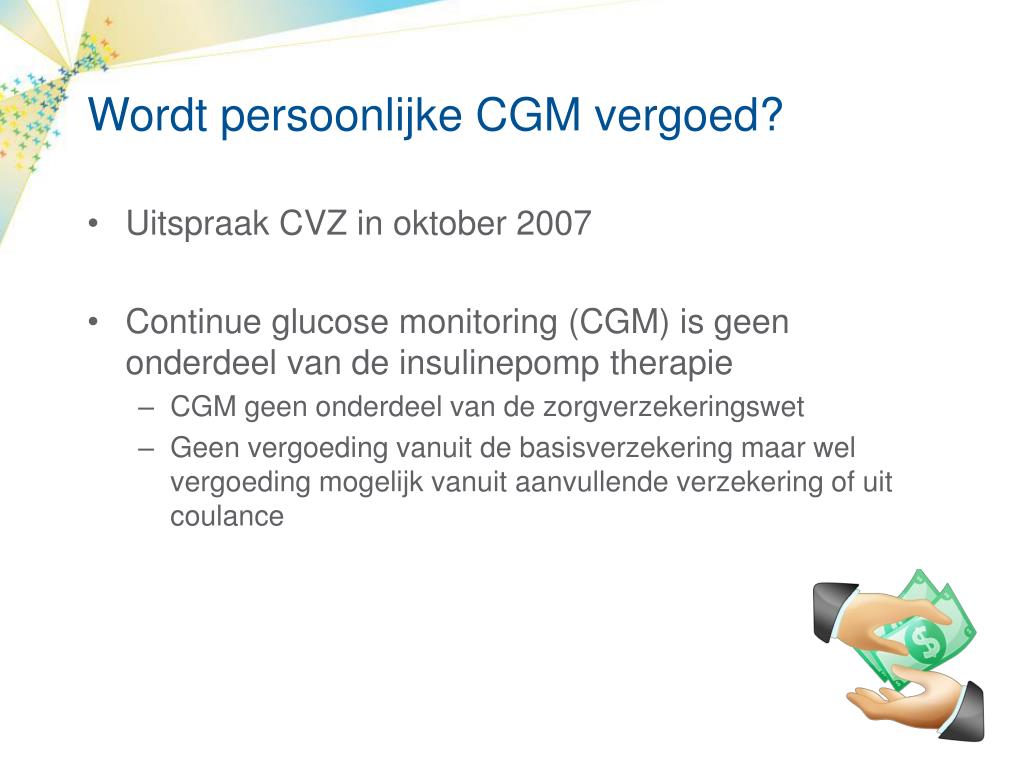 Wordt persoonlijke CGM vergoed?

• Uitspraak CVZ in oktober 2007

• Continue glucose monitoring (CGM) is geen onderdeel van de insulinepomp therapie
– CGM geen onderdeel van de zorgverzekeringswet
– Geen vergoeding vanuit de basisverzekering maar wel vergoeding mogelijk vanuit aanvullende verzekering of uit coulance

$